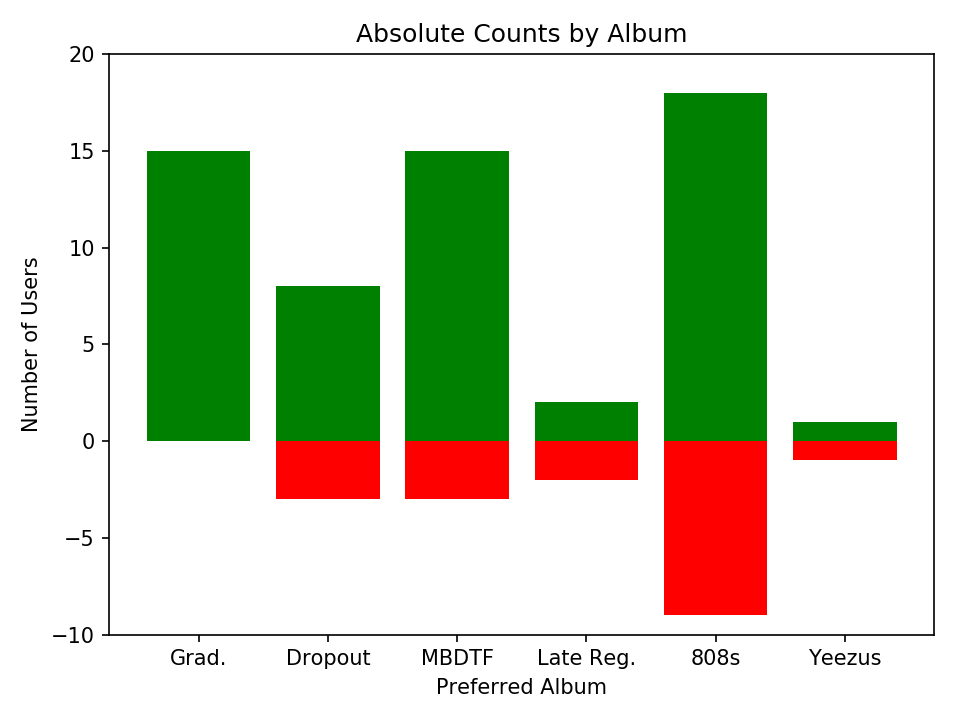 Absolute Counts by Album

Number of Users

20
15
10
5
0
−5
−10

Grad.
Dropout
MBDTF
Late Reg.
808s
Yeezus

Preferred Album